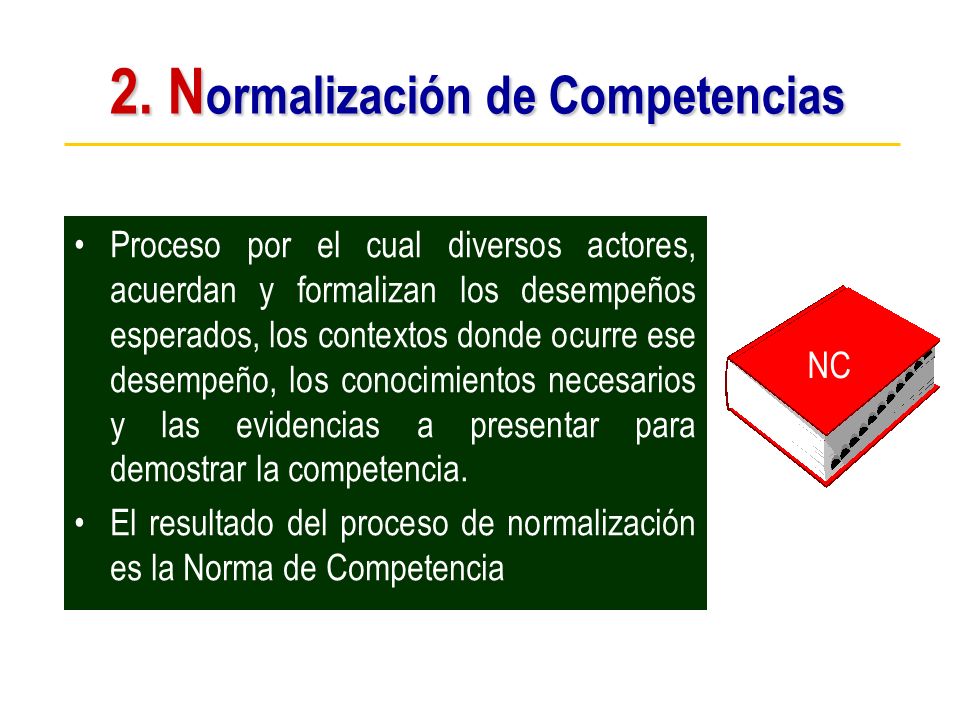 2. Normalización de Competencias

• Proceso por el cual diversos actores, acuerdan y formalizan los desempeños esperados, los contextos donde ocurre ese desempeño, los conocimientos necesarios y las evidencias a presentar para demostrar la competencia.

• El resultado del proceso de normalización es la Norma de Competencia

NC